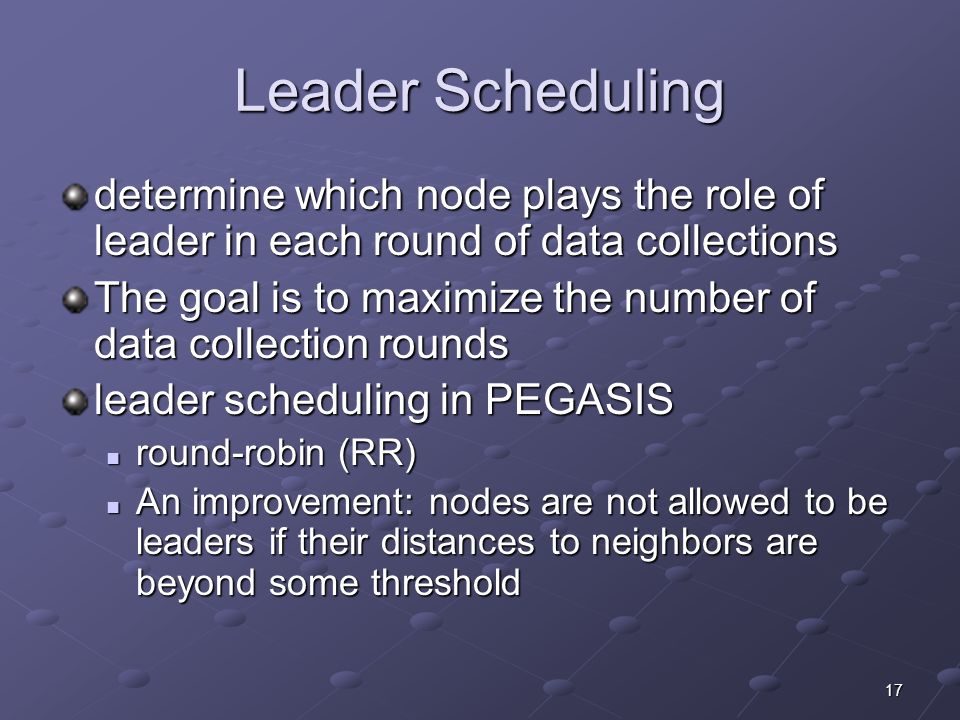 Leader Scheduling

determine which node plays the role of leader in each round of data collections

The goal is to maximize the number of data collection rounds

leader scheduling in PEGASIS

round-robin (RR)

An improvement: nodes are not allowed to be leaders if their distances to neighbors are beyond some threshold

17